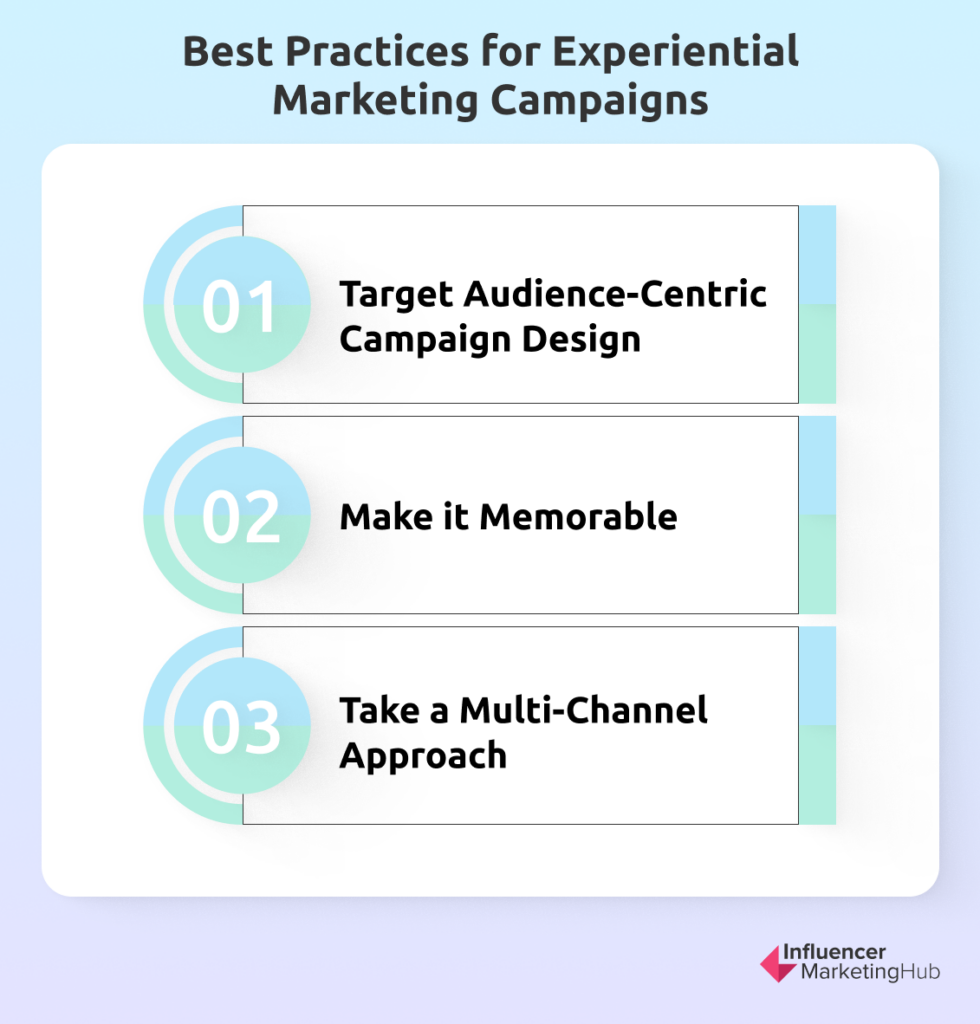 Best Practices for Experiential Marketing Campaigns

01

Target Audience-Centric Campaign Design

02

Make it Memorable

03

Take a Multi-Channel Approach

Influencer MarketingHub